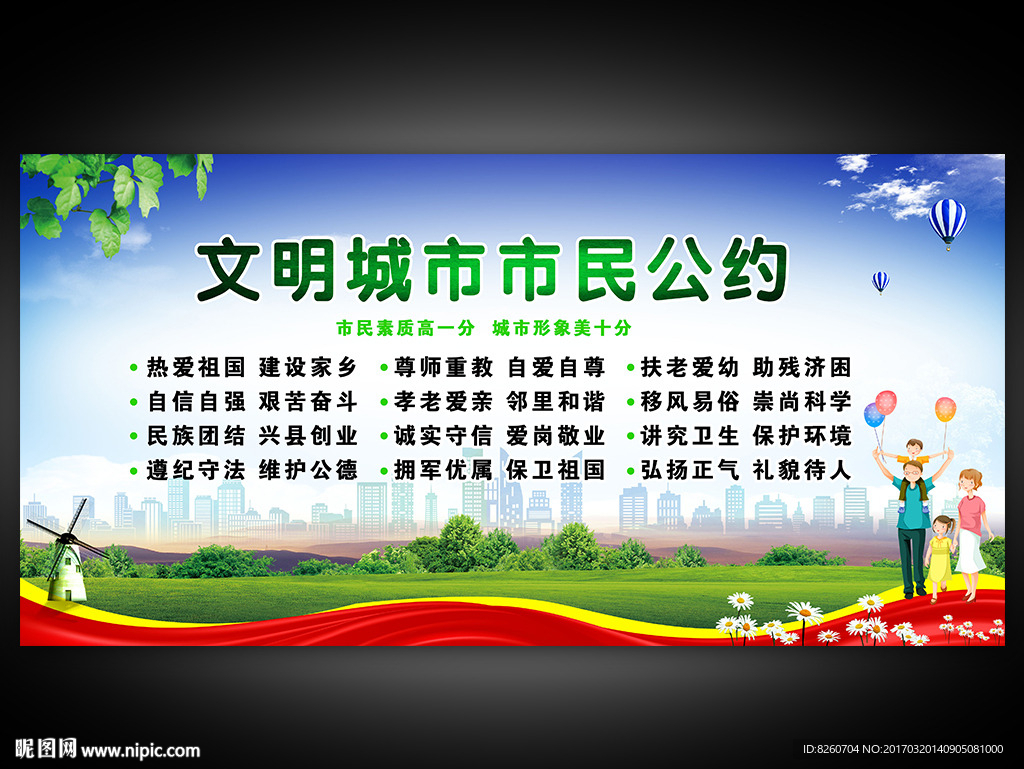 文明城市市民公约

市民素质高一分 城市形象美十分

热爱祖国 建设家乡
自信自强 艰苦奋斗
民族团结 兴县创业
遵纪守法 维护公德

尊师重教 自爱自尊
孝老爱亲 邻里和谐
诚实守信 爱岗敬业
拥军优属 保卫祖国

扶老爱幼 助残济困
移风易俗 崇尚科学
讲究卫生 保护环境
弘扬正气 礼貌待人

昵图网 www.nipic.com

ID:8260704 NO:20170320140905081000